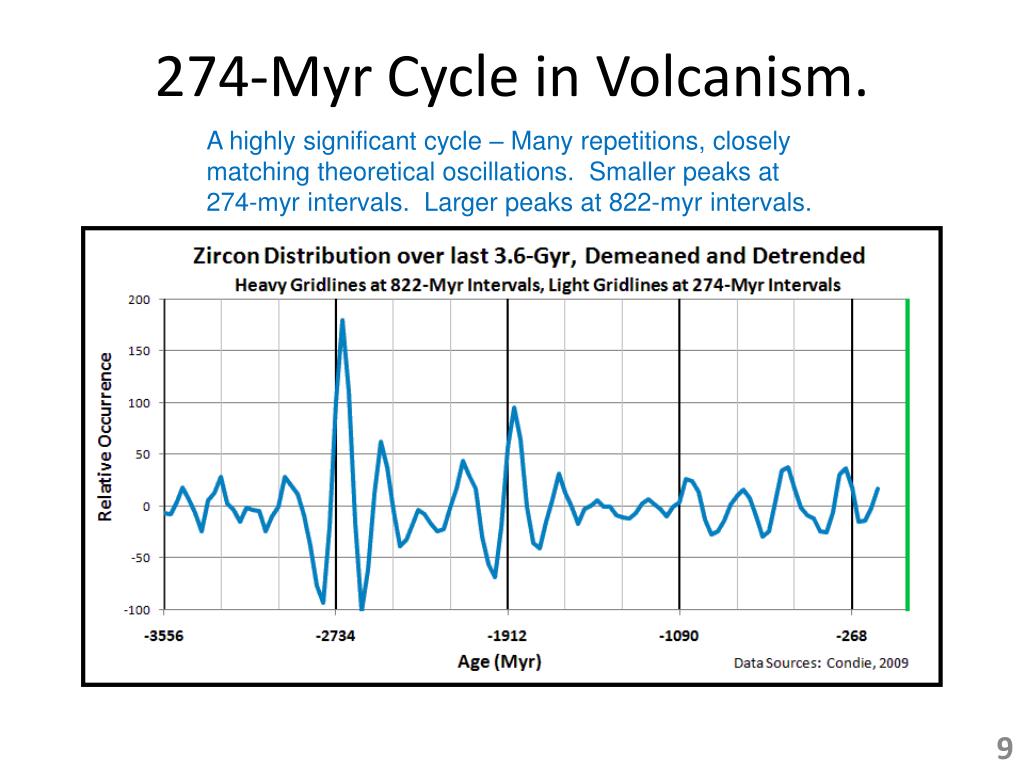 274-Myr Cycle in Volcanism.

A highly significant cycle – Many repetitions, closely matching theoretical oscillations. Smaller peaks at 274-myr intervals. Larger peaks at 822-myr intervals.

Zircon Distribution over last 3.6-Gyr, Demeaned and Detrended
Heavy Gridlines at 822-Myr Intervals, Light Gridlines at 274-Myr Intervals

Relative Occurrence

200
150
100
50
0
-50
-100

-3556
-2734
-1912
-1090
-268

Age (Myr)

Data Sources: Condie, 2009

9